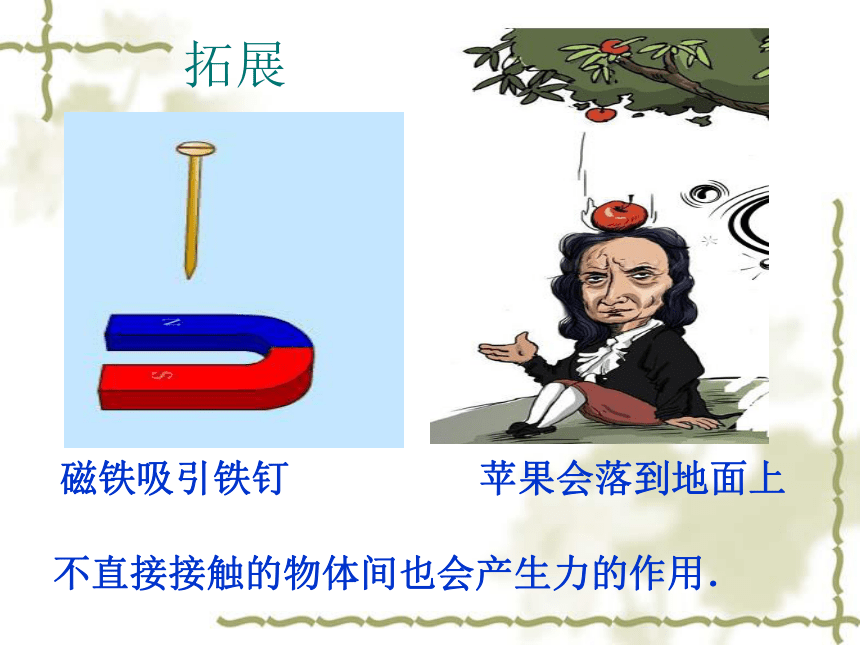 拓展

N

S

磁铁吸引铁钉

苹果会落到地面上

不直接接触的物体间也会产生力的作用.